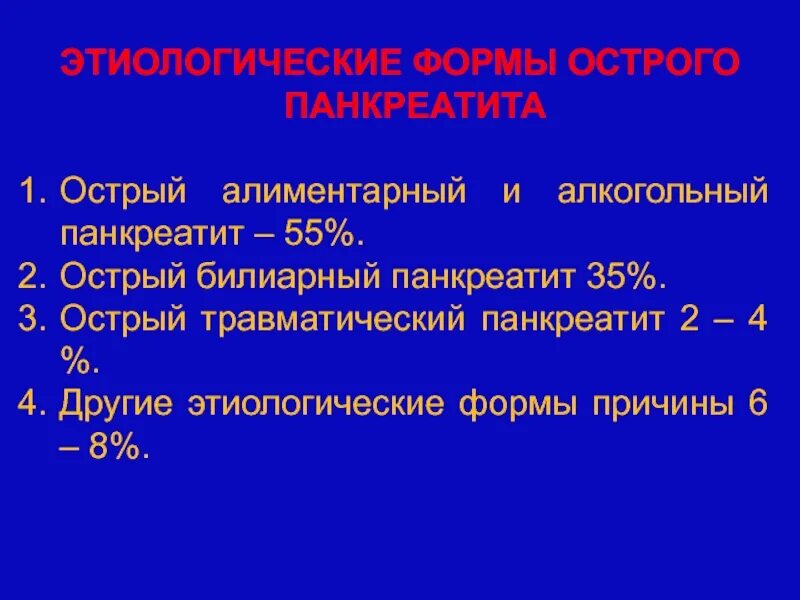 ЭТИОЛОГИЧЕСКИЕ ФОРМЫ ОСТРОГО ПАНКРЕАТИТА

1. Острый алиментарный и алкогольный панкреатит – 55%.
2. Острый билиарный панкреатит 35%.
3. Острый травматический панкреатит 2 – 4 %.
4. Другие этиологические формы причины 6 – 8%.